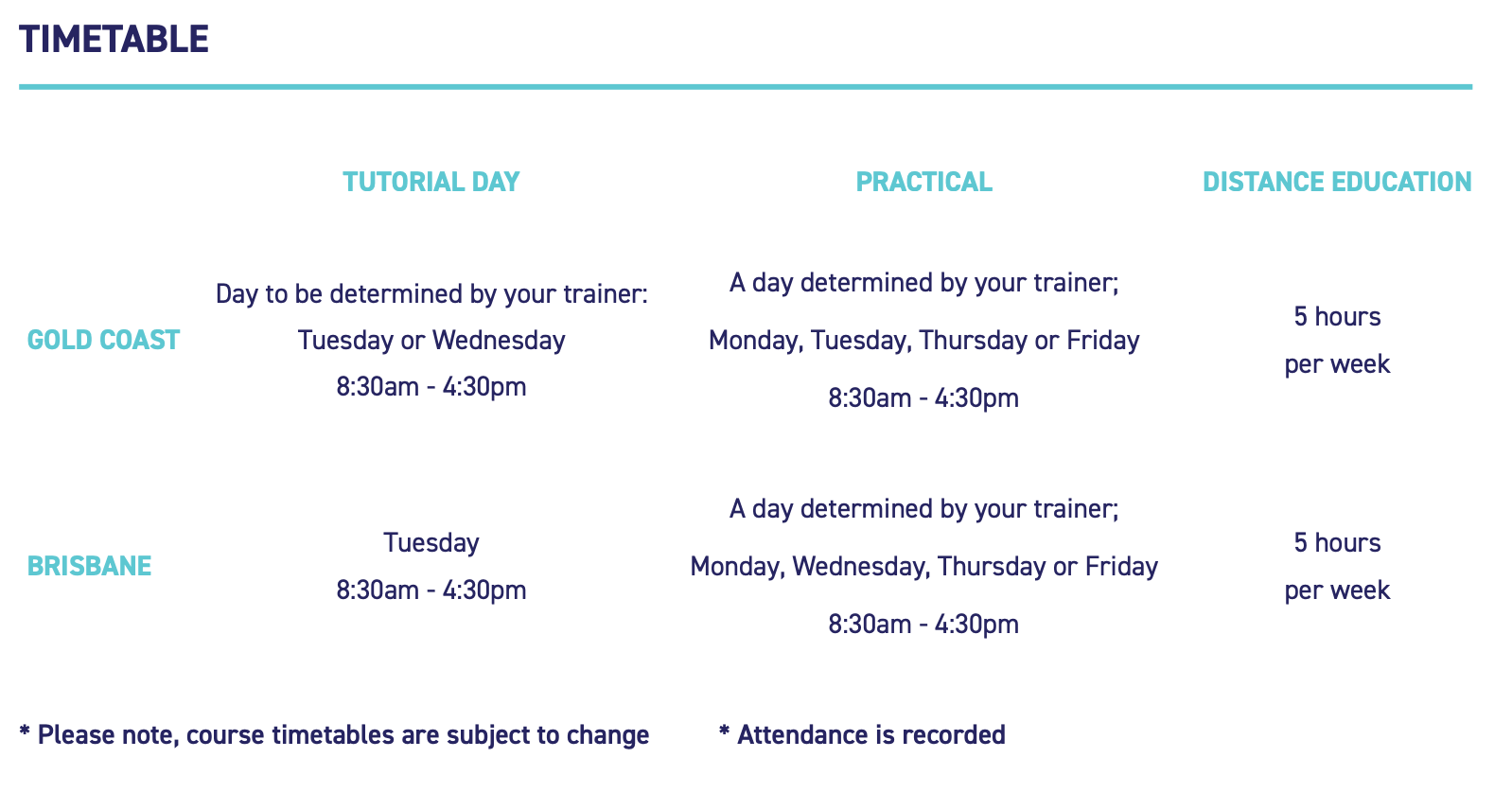 TIMETABLE

| | TUTORIAL DAY | PRACTICAL | DISTANCE EDUCATION |
|---|---|---|---|
| GOLD COAST | Day to be determined by your trainer: Tuesday or Wednesday 8:30am - 4:30pm | A day determined by your trainer; Monday, Tuesday, Thursday or Friday 8:30am - 4:30pm | 5 hours per week |
| BRISBANE | Tuesday 8:30am - 4:30pm | A day determined by your trainer; Monday, Wednesday, Thursday or Friday 8:30am - 4:30pm | 5 hours per week |

* Please note, course timetables are subject to change

* Attendance is recorded